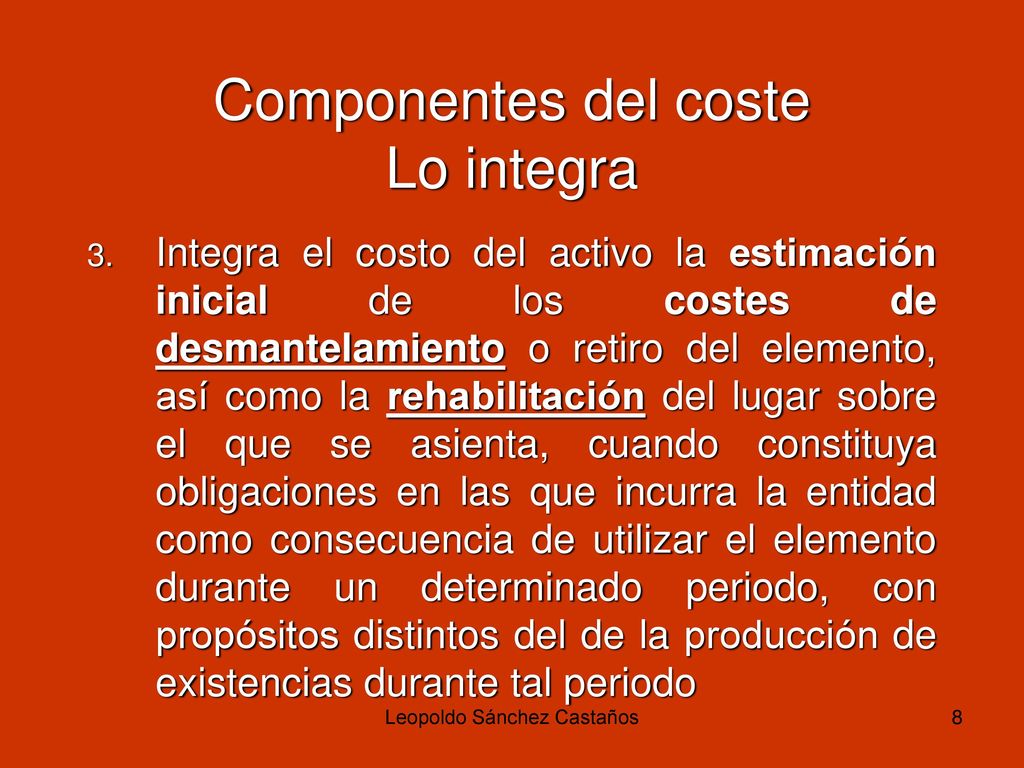 Componentes del coste
Lo integra

3. Integra el costo del activo la estimación inicial de los costes de desmantelamiento o retiro del elemento, así como la rehabilitación del lugar sobre el que se asienta, cuando constituya obligaciones en las que incurra la entidad como consecuencia de utilizar el elemento durante un determinado periodo, con propósitos distintos del de la producción de existencias durante tal periodo

Leopoldo Sánchez Castaños

8